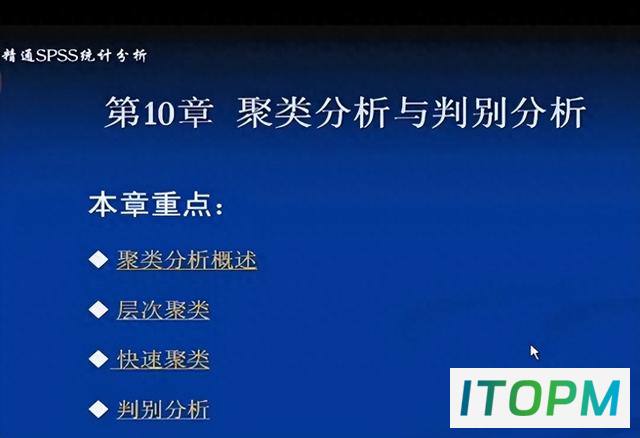 精通SPSS统计分析

第10章 聚类分析与判别分析

本章重点：

◆ 聚类分析概述

◆ 层次聚类

◆ 快速聚类

◆ 判别分析

ITOPM